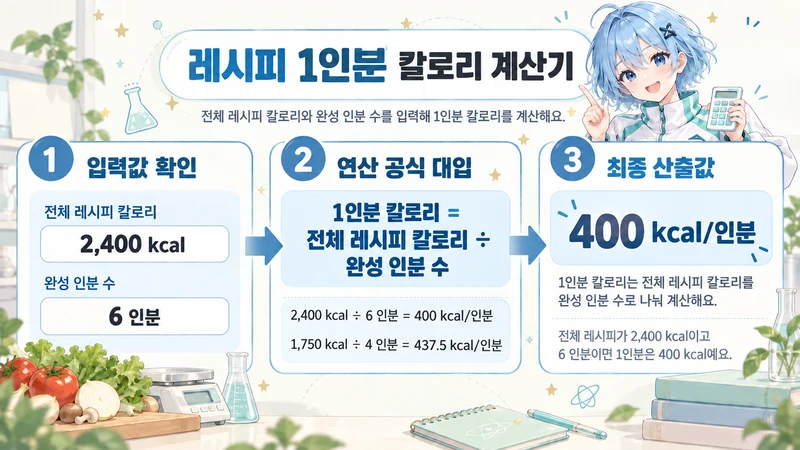 레시피 1인분 칼로리 계산기

전체 레시피 칼로리와 완성 인분 수를 입력해 1인분 칼로리를 계산해요.

1 입력값 확인

전체 레시피 칼로리

2,400 kcal

완성 인분 수

6 인분

2 연산 공식 대입

1인분 칼로리 = 전체 레시피 칼로리 ÷ 완성 인분 수

2,400 kcal ÷ 6 인분 = 400 kcal/인분

1,750 kcal ÷ 4 인분 = 437.5 kcal/인분

3 최종 산출값

400 kcal/인분

1인분 칼로리는 전체 레시피 칼로리를 완성 인분 수로 나눠 계산해요.

전체 레시피가 2,400 kcal이고 6 인분이면 1인분은 400 kcal예요.